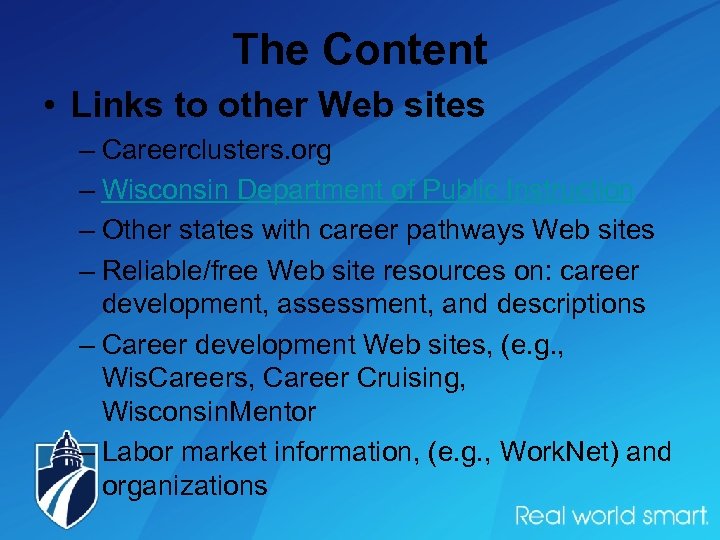 The Content

• Links to other Web sites

– Careerclusters.org

– Wisconsin Department of Public Instruction

– Other states with career pathways Web sites

– Reliable/free Web site resources on: career development, assessment, and descriptions

– Career development Web sites, (e.g., WisCareers, Career Cruising, WisconsinMentor

– Labor market information, (e.g., WorkNet) and organizations

Real world smart.